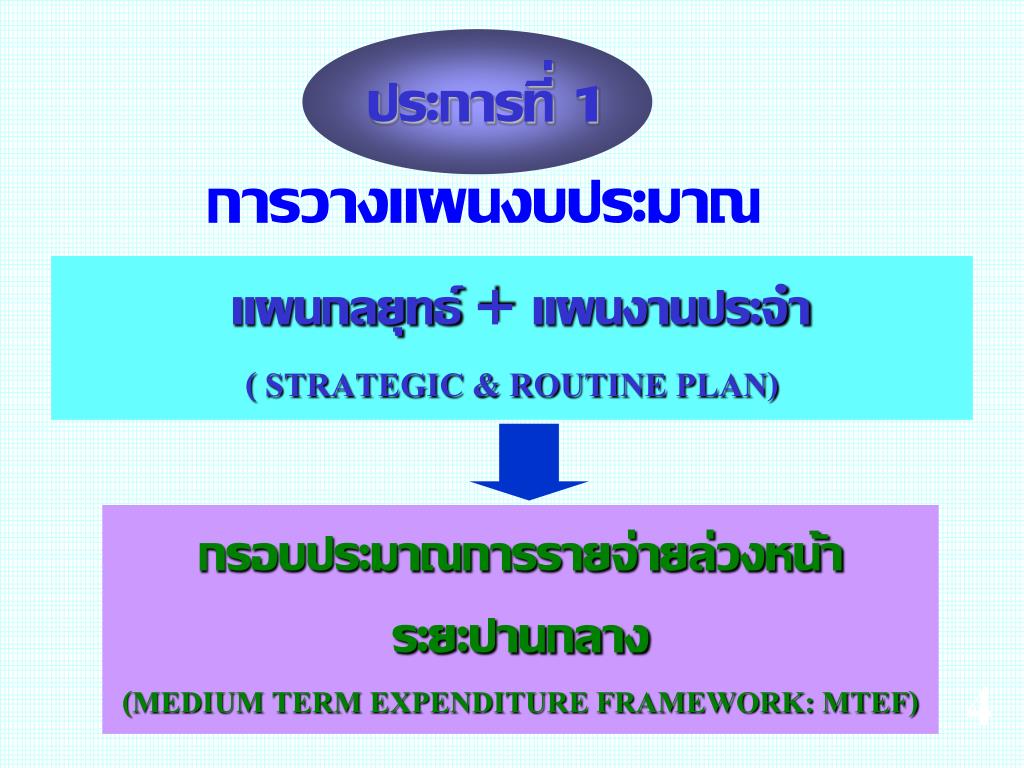 ประการที่ 1

การวางแผนงบประมาณ

แผนกลยุทธ์ + แผนงานประจำ

( STRATEGIC & ROUTINE PLAN)

กรอบประมาณการรายจ่ายล่วงหน้า

ระยะปานกลาง

(MEDIUM TERM EXPENDITURE FRAMEWORK: MTEF)

4